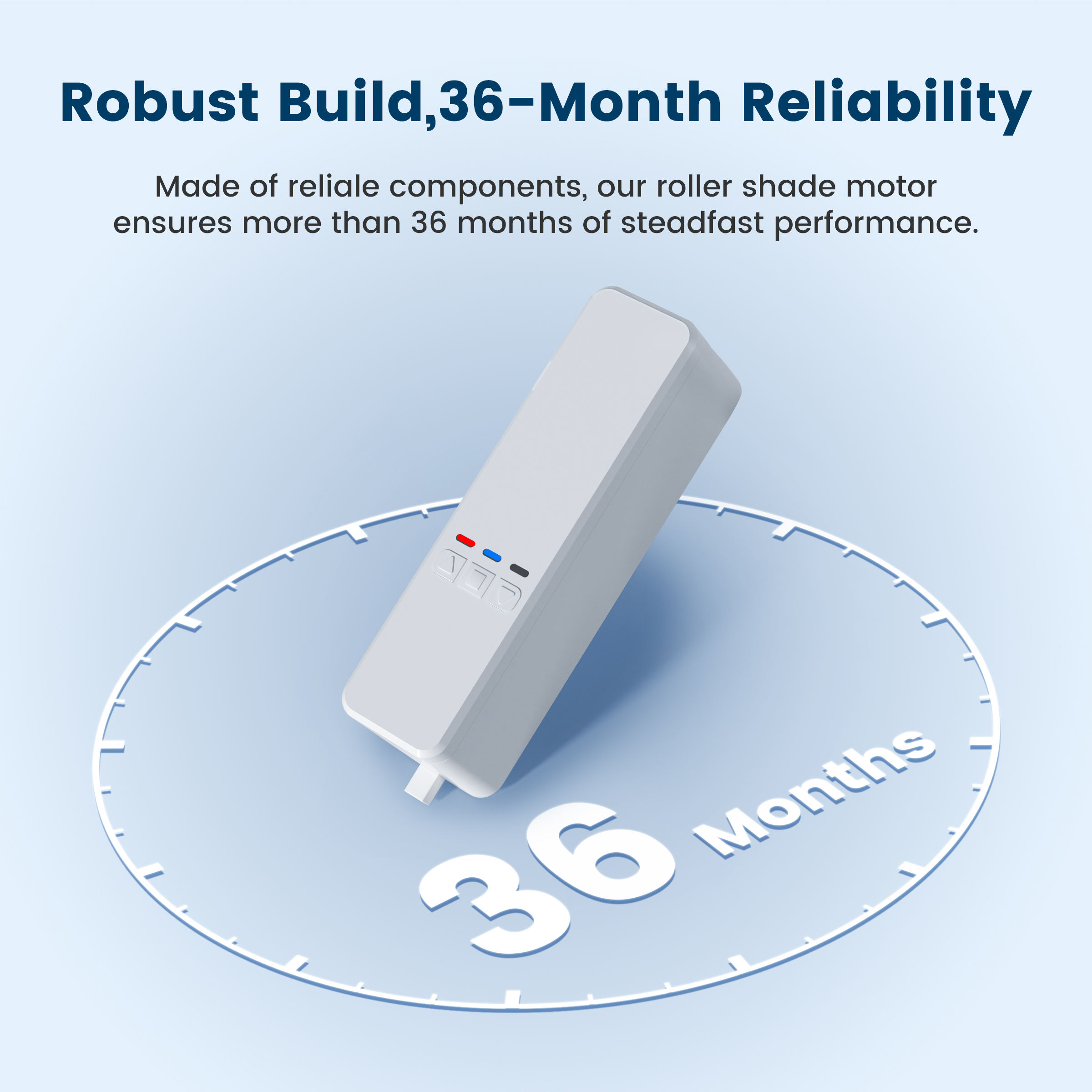 Robust Build,36-Month Reliability

Made of reliale components, our roller shade motor ensures more than 36 months of steadfast performance.

36 Months